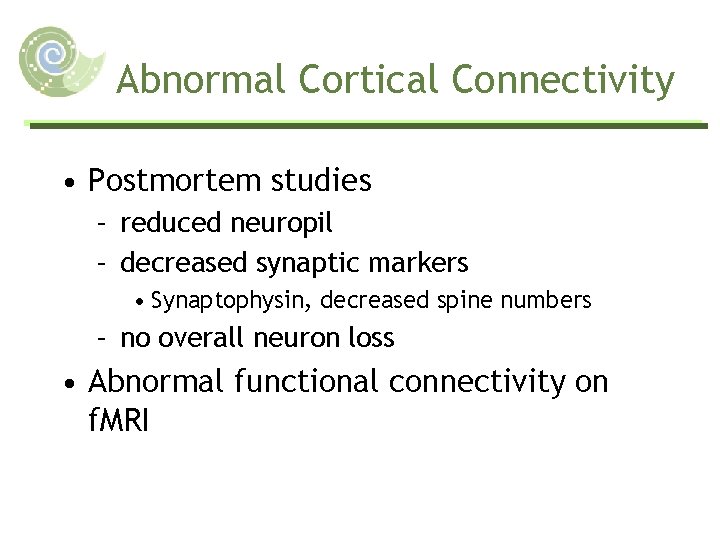 Abnormal Cortical Connectivity

• Postmortem studies
  – reduced neuropil
  – decreased synaptic markers
    • Synaptophysin, decreased spine numbers
  – no overall neuron loss
• Abnormal functional connectivity on fMRI